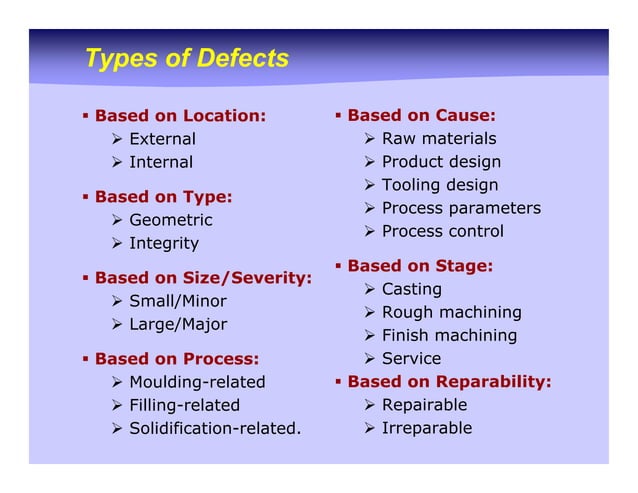 Types of Defects

▪ Based on Location:
➢ External
➢ Internal

▪ Based on Type:
➢ Geometric
➢ Integrity

▪ Based on Size/Severity:
➢ Small/Minor
➢ Large/Major

▪ Based on Process:
➢ Moulding-related
➢ Filling-related
➢ Solidification-related.

▪ Based on Cause:
➢ Raw materials
➢ Product design
➢ Tooling design
➢ Process parameters
➢ Process control

▪ Based on Stage:
➢ Casting
➢ Rough machining
➢ Finish machining
➢ Service

▪ Based on Reparability:
➢ Repairable
➢ Irreparable